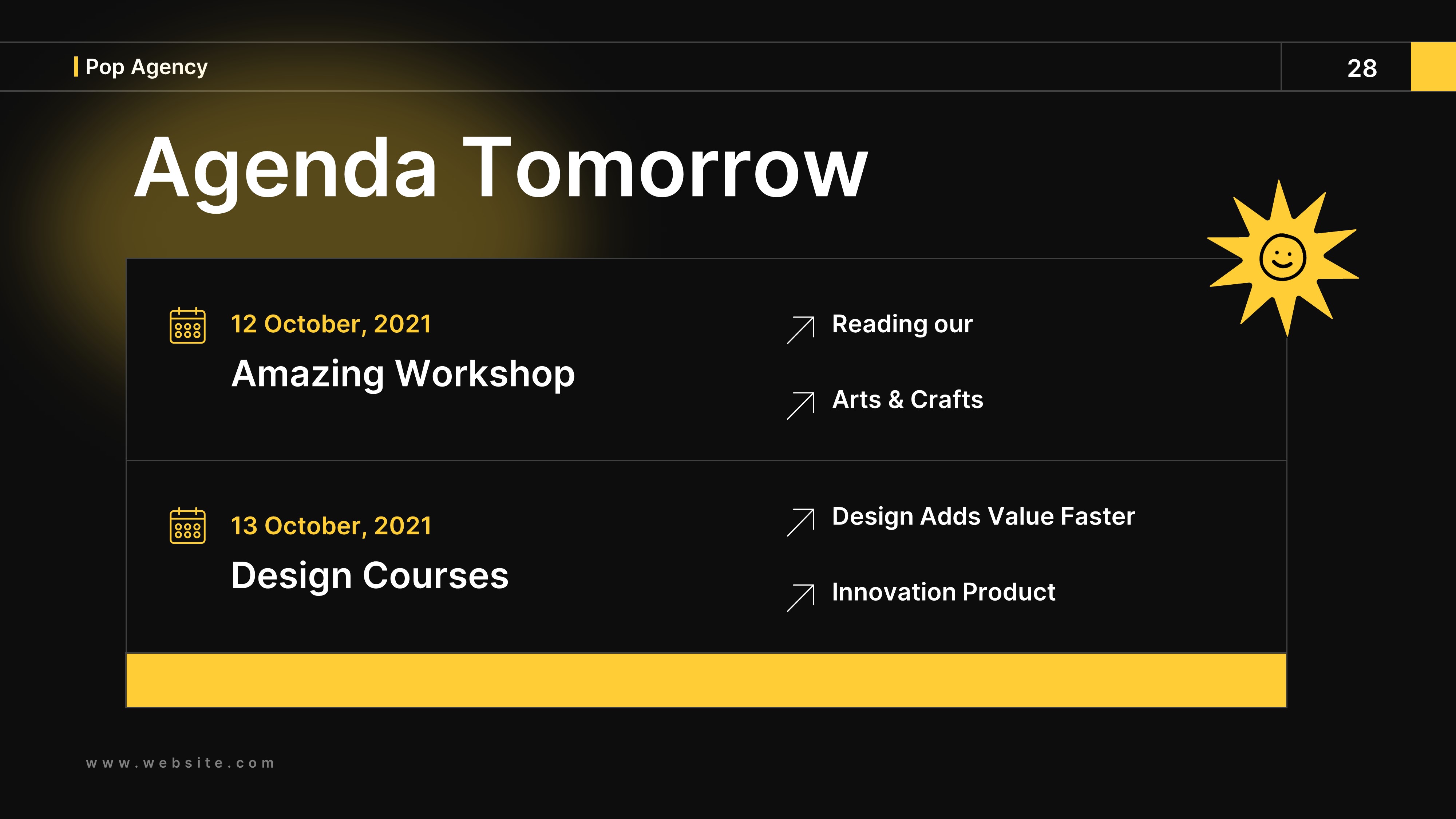 Pop Agency

28

Agenda Tomorrow

12 October, 2021

Amazing Workshop

Reading our

Arts & Crafts

13 October, 2021

Design Courses

Design Adds Value Faster

Innovation Product

www.website.com